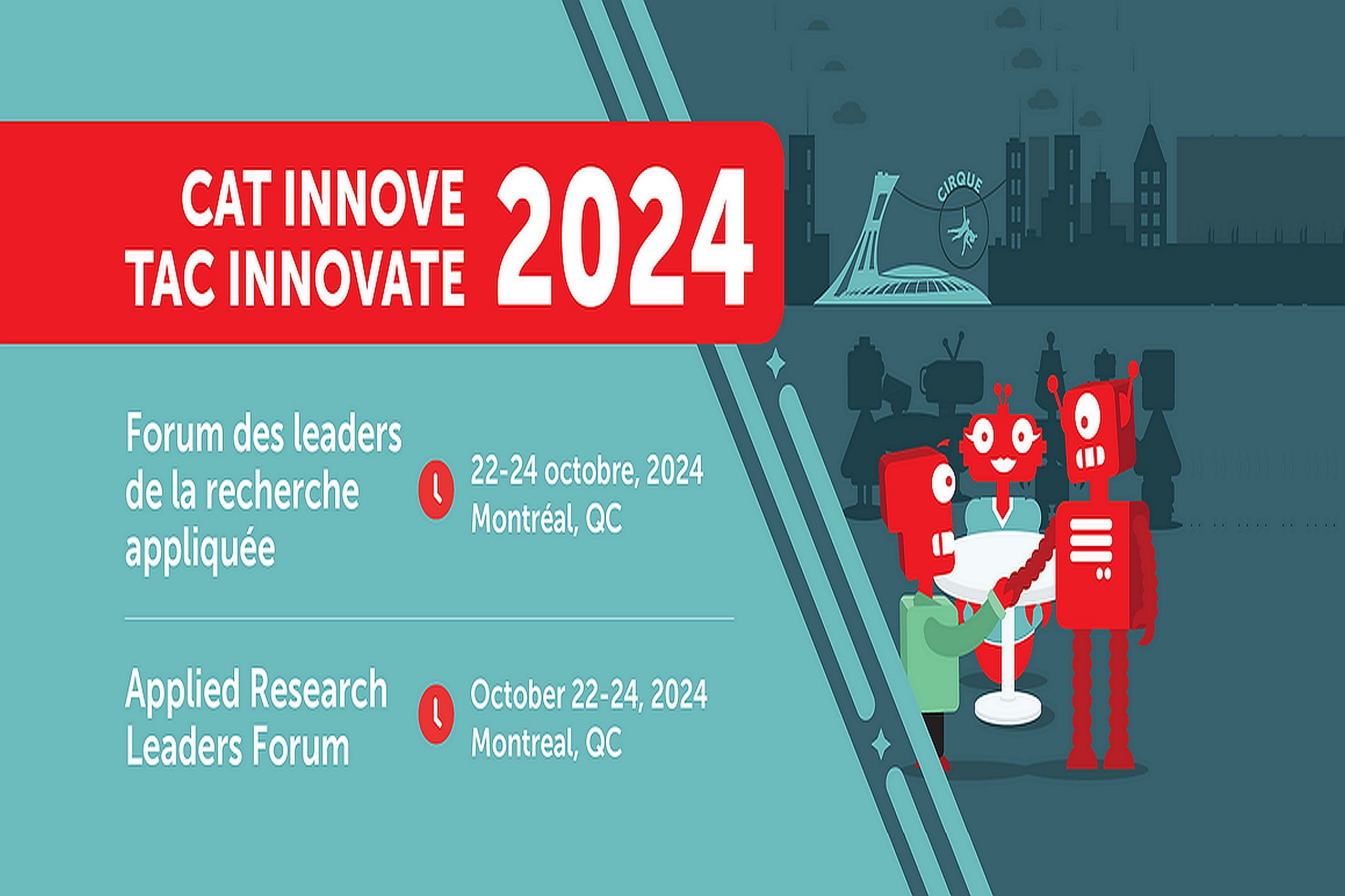 CAT INNOVE
TAC INNOVATE 2024

CIRQUE

Forum des leaders de la recherche appliquée

22-24 octobre, 2024
Montréal, QC

Applied Research Leaders Forum

October 22-24, 2024
Montreal, QC